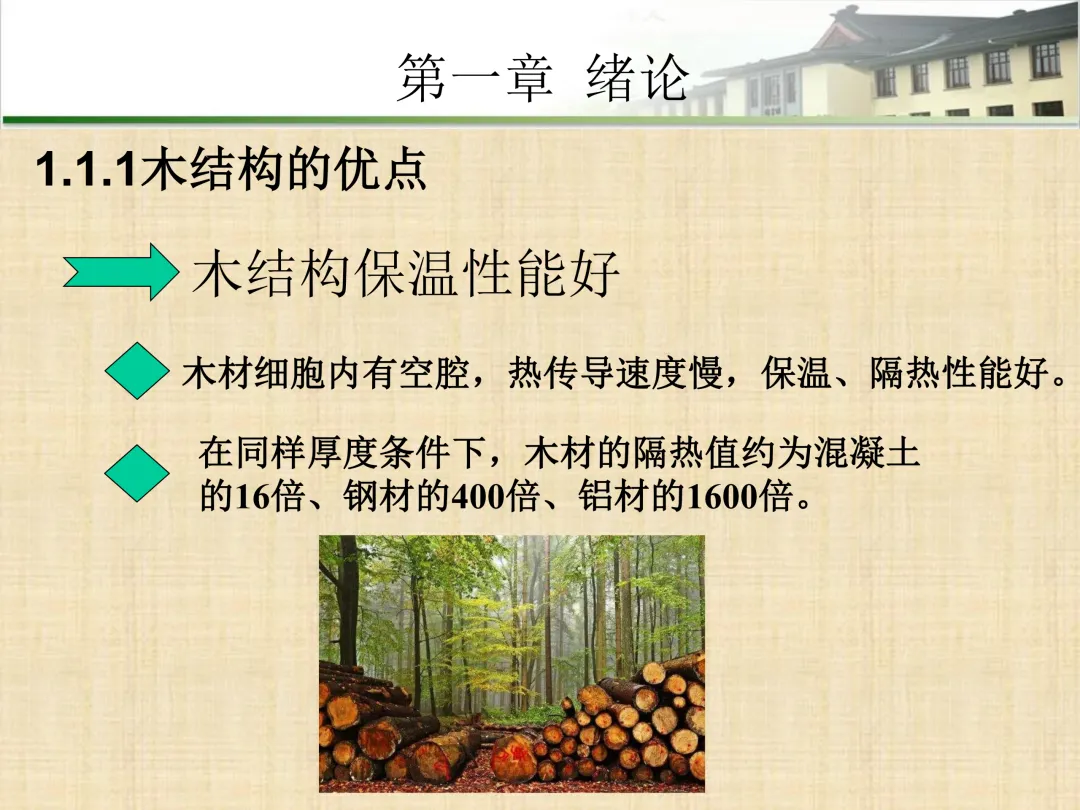 第一章 绪论

1.1.1木结构的优点

木结构保温性能好

木材细胞内有空腔，热传导速度慢，保温、隔热性能好。

在同样厚度条件下，木材的隔热值约为混凝土的16倍、钢材的400倍、铝材的1600倍。